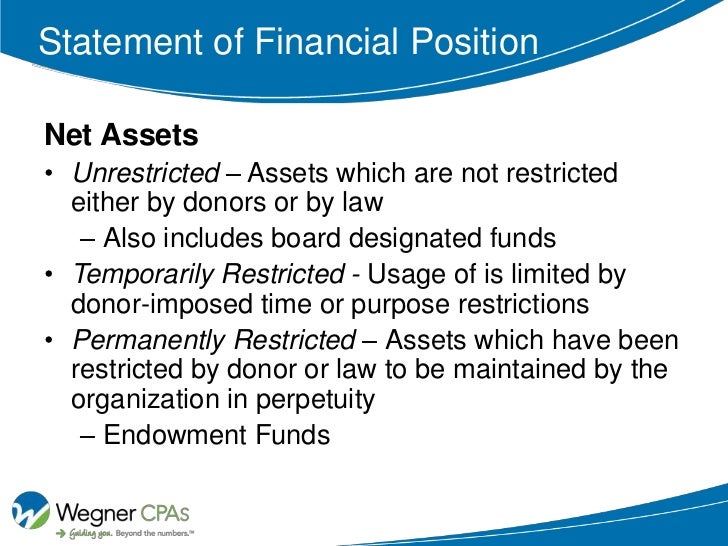 Statement of Financial Position

Net Assets

• Unrestricted – Assets which are not restricted either by donors or by law
 – Also includes board designated funds
• Temporarily Restricted - Usage of is limited by donor-imposed time or purpose restrictions
• Permanently Restricted – Assets which have been restricted by donor or law to be maintained by the organization in perpetuity
 – Endowment Funds

Wegner CPAs
Guiding you. Beyond the numbers.™